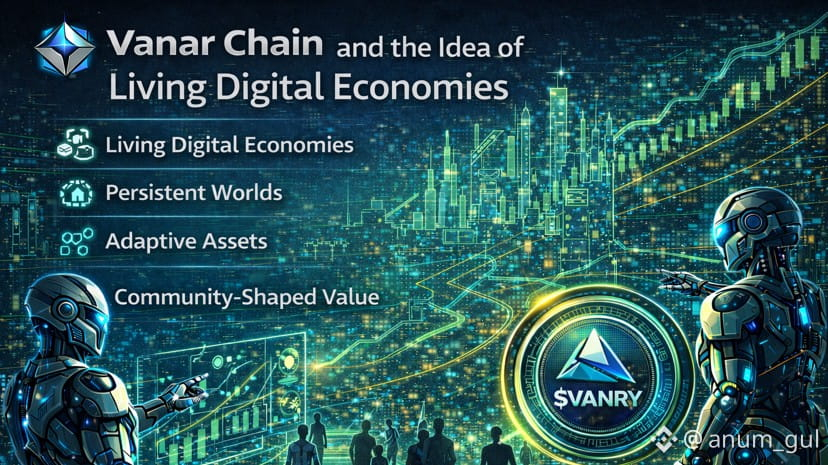 Vanar Chain and the Idea of Living Digital Economies

Living Digital Economies

Persistent Worlds

Adaptive Assets

Community-Shaped Value

$VANRY

@ anum_gul